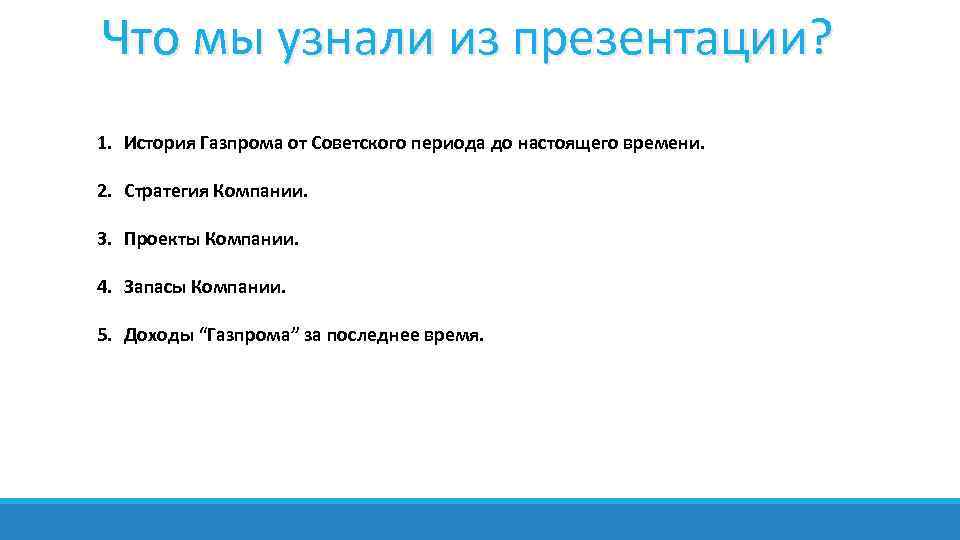 Что мы узнали из презентации?

1. История Газпрома от Советского периода до настоящего времени.

2. Стратегия Компании.

3. Проекты Компании.

4. Запасы Компании.

5. Доходы “Газпрома” за последнее время.